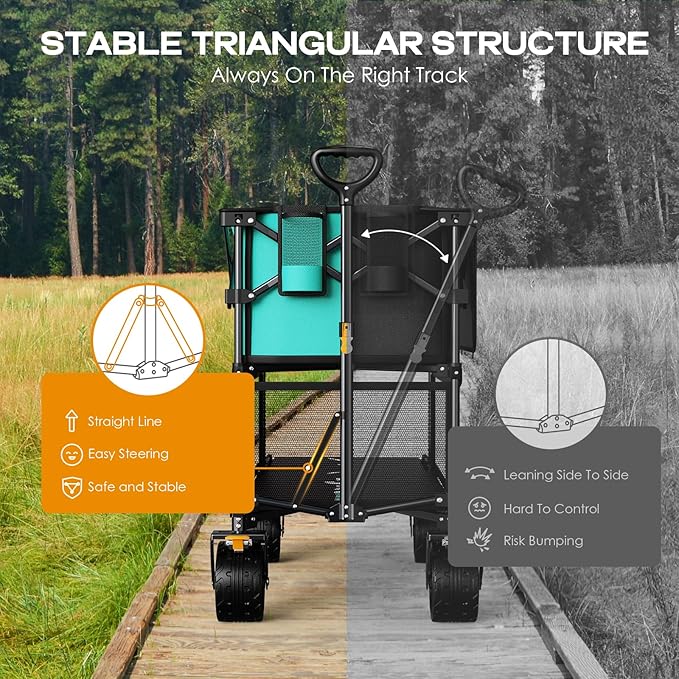 STABLE TRIANGULAR STRUCTURE
Always On The Right Track

Straight Line
Easy Steering
Safe and Stable

Leaning Side To Side
Hard To Control
Risk Bumping